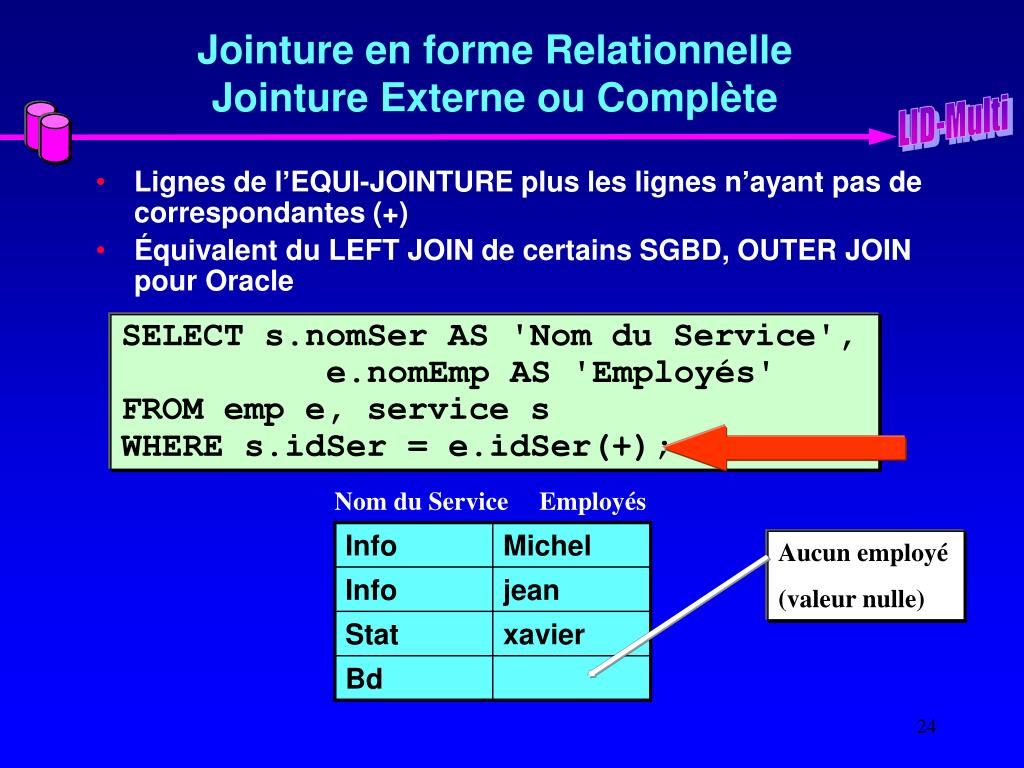 Jointure en forme Relationnelle
Jointure Externe ou Complète

LID-Multi

• Lignes de l'EQUI-JOINTURE plus les lignes n'ayant pas de correspondantes (+)
• Équivalent du LEFT JOIN de certains SGBD, OUTER JOIN pour Oracle

SELECT s.nomSer AS 'Nom du Service',
e.nomEmp AS 'Employés'
FROM emp e, service s
WHERE s.idSer = e.idSer(+);

| Nom du Service | Employés |
|---|---|
| Info | Michel |
| Info | jean |
| Stat | xavier |
| Bd | |

Aucun employé
(valeur nulle)

24